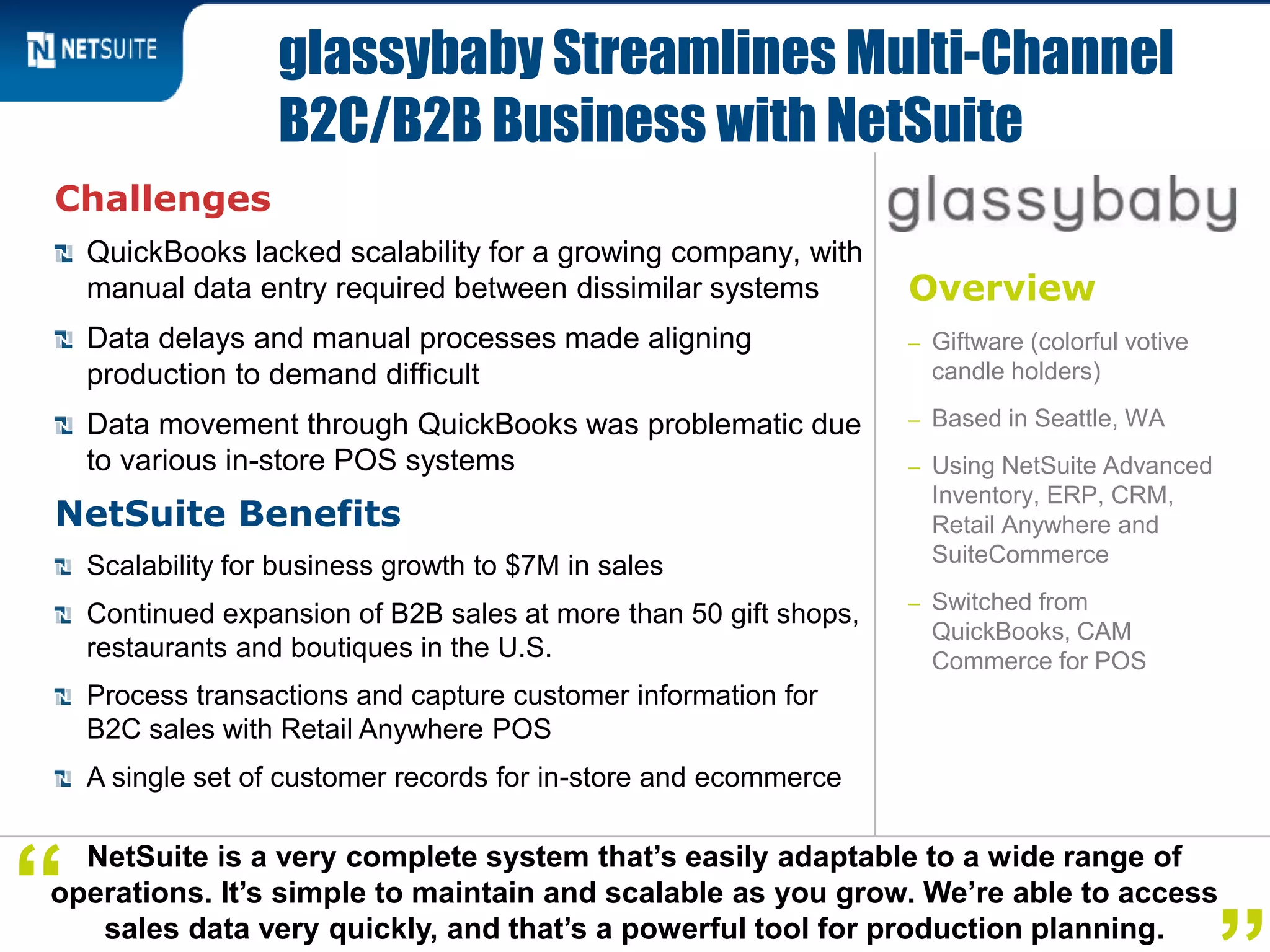 NETSUITE

glassybaby Streamlines Multi-Channel B2C/B2B Business with NetSuite

Challenges

QuickBooks lacked scalability for a growing company, with manual data entry required between dissimilar systems

Data delays and manual processes made aligning production to demand difficult

Data movement through QuickBooks was problematic due to various in-store POS systems

NetSuite Benefits

Scalability for business growth to $7M in sales

Continued expansion of B2B sales at more than 50 gift shops, restaurants and boutiques in the U.S.

Process transactions and capture customer information for B2C sales with Retail Anywhere POS

A single set of customer records for in-store and ecommerce

glassybaby

Overview

– Giftware (colorful votive candle holders)

– Based in Seattle, WA

– Using NetSuite Advanced Inventory, ERP, CRM, Retail Anywhere and SuiteCommerce

– Switched from QuickBooks, CAM Commerce for POS

“ NetSuite is a very complete system that’s easily adaptable to a wide range of operations. It’s simple to maintain and scalable as you grow. We’re able to access sales data very quickly, and that’s a powerful tool for production planning. ”